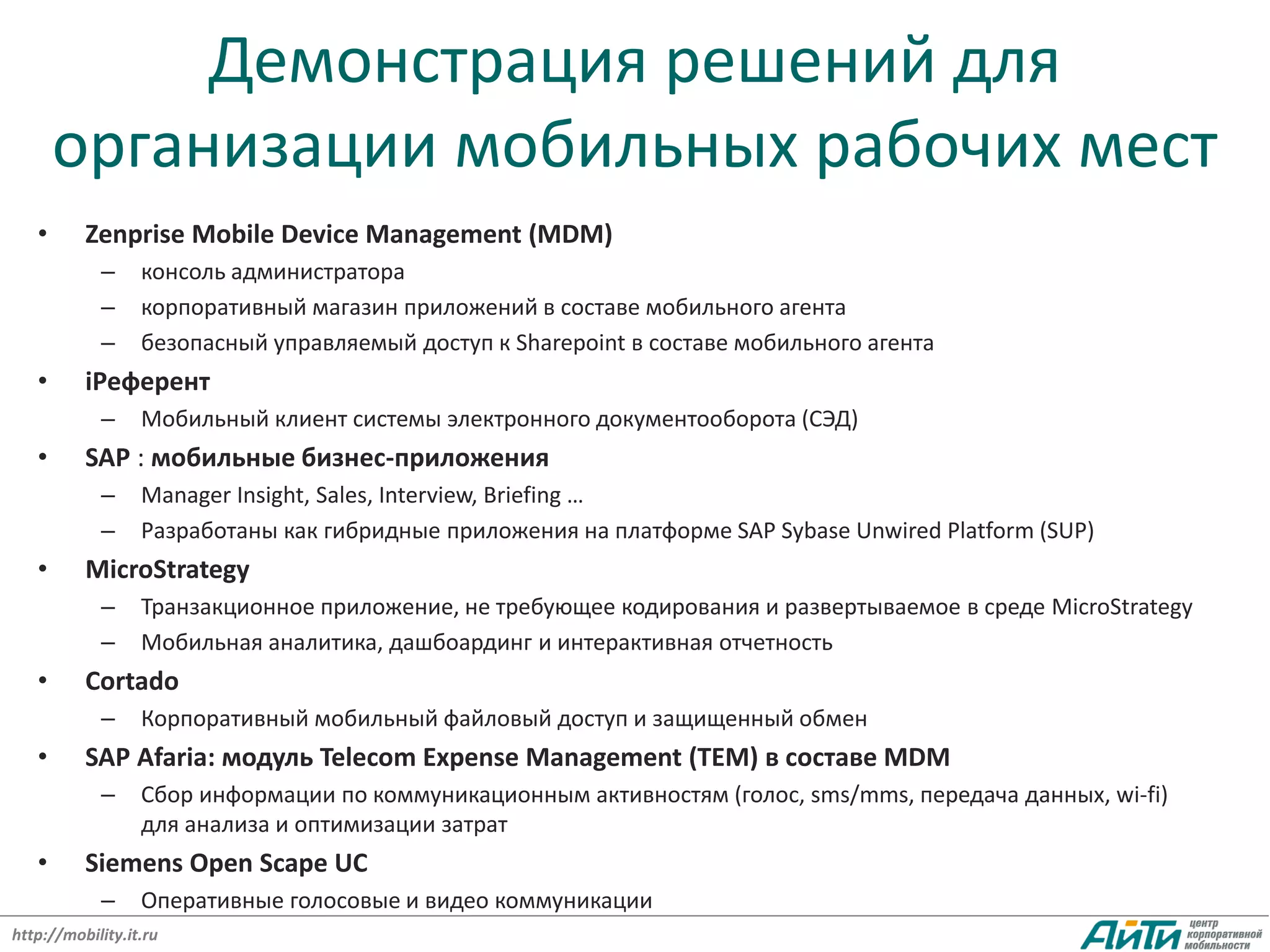 Демонстрация решений для организации мобильных рабочих мест

• Zenprise Mobile Device Management (MDM)
– консоль администратора
– корпоративный магазин приложений в составе мобильного агента
– безопасный управляемый доступ к Sharepoint в составе мобильного агента
• iРеферент
– Мобильный клиент системы электронного документооборота (СЭД)
• SAP : мобильные бизнес-приложения
– Manager Insight, Sales, Interview, Briefing …
– Разработаны как гибридные приложения на платформе SAP Sybase Unwired Platform (SUP)
• MicroStrategy
– Транзакционное приложение, не требующее кодирования и развертываемое в среде MicroStrategy
– Мобильная аналитика, дашбоардинг и интерактивная отчетность
• Cortado
– Корпоративный мобильный файловый доступ и защищенный обмен
• SAP Afaria: модуль Telecom Expense Management (TEM) в составе MDM
– Сбор информации по коммуникационным активностям (голос, sms/mms, передача данных, wi-fi) для анализа и оптимизации затрат
• Siemens Open Scape UC
– Оперативные голосовые и видео коммуникации

http://mobility.it.ru

АйТи центр корпоративной мобильности